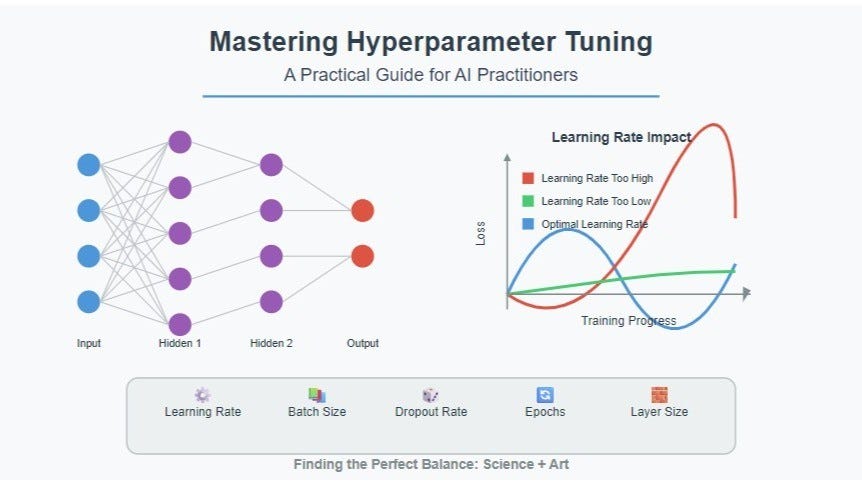 Mastering Hyperparameter Tuning
A Practical Guide for AI Practitioners

Input
Hidden 1
Hidden 2
Output

Learning Rate Impact
Learning Rate Too High
Learning Rate Too Low
Optimal Learning Rate
Loss
Training Progress

Learning Rate
Batch Size
Dropout Rate
Epochs
Layer Size

Finding the Perfect Balance: Science + Art